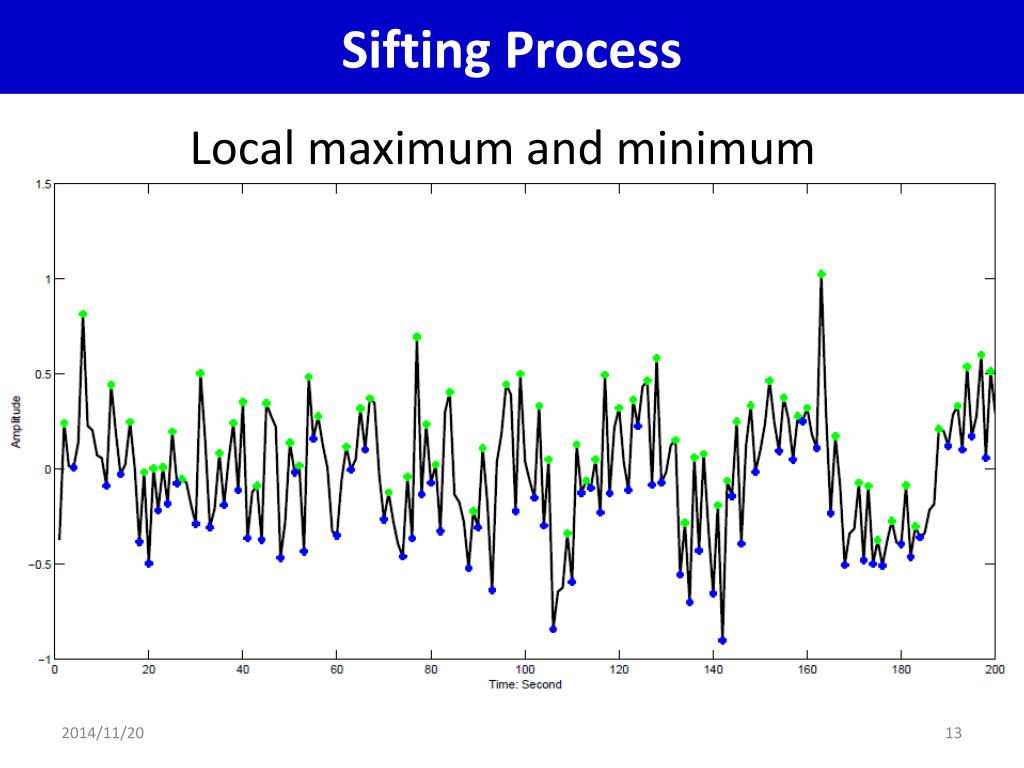 Sifting Process

Local maximum and minimum

1.5
1
0.5
0
-0.5
-1
Amplitude
0 20 40 60 80 100 120 140 160 180 200
Time: Second

2014/11/20

13